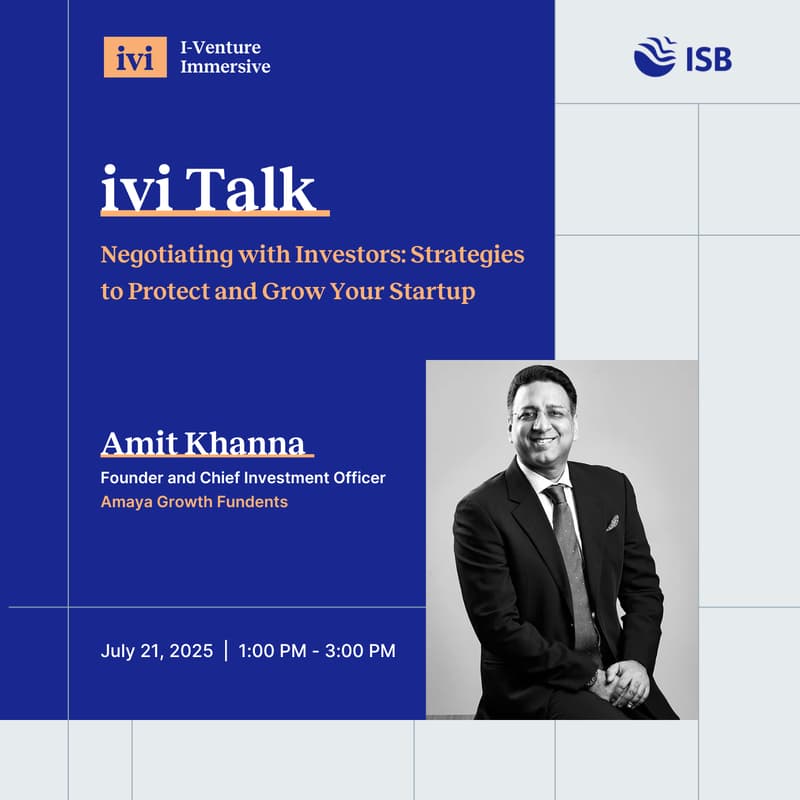 ivi I-Venture Immersive

ISB

ivi Talk

Negotiating with Investors: Strategies to Protect and Grow Your Startup

Amit Khanna

Founder and Chief Investment Officer

Amaya Growth Fundents

July 21, 2025 | 1:00 PM - 3:00 PM